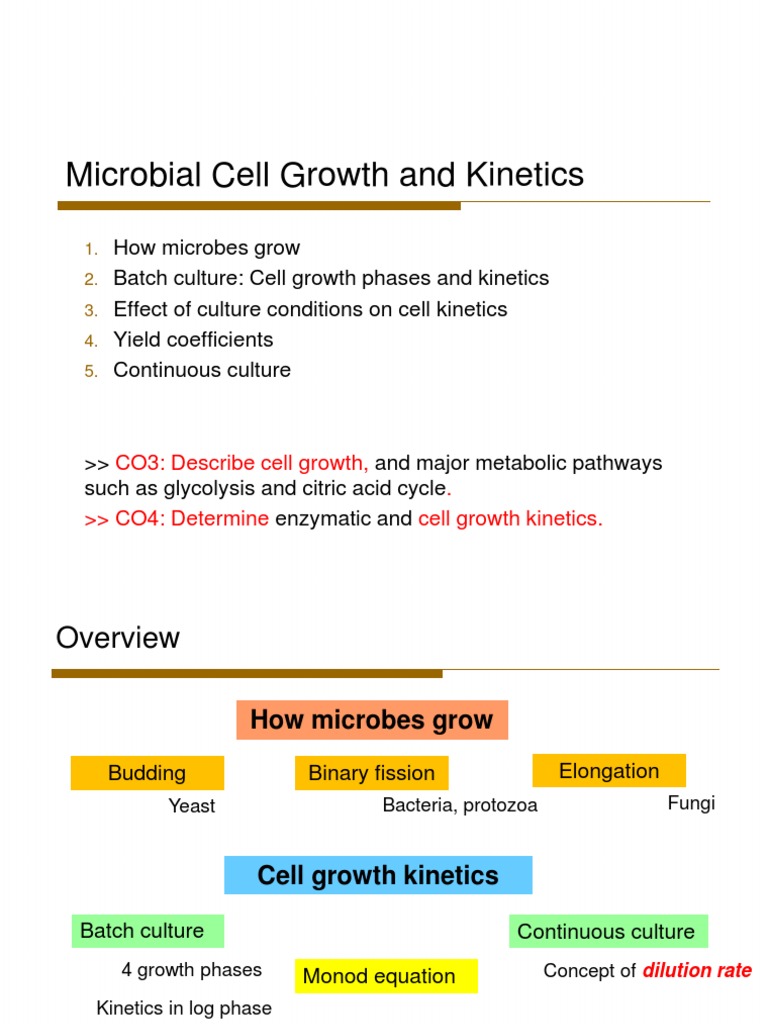 Microbial Cell Growth and Kinetics

1. How microbes grow
2. Batch culture: Cell growth phases and kinetics
3. Effect of culture conditions on cell kinetics
4. Yield coefficients
5. Continuous culture

>> CO3: Describe cell growth, and major metabolic pathways such as glycolysis and citric acid cycle.
>> CO4: Determine enzymatic and cell growth kinetics.

Overview

How microbes grow

Budding
Yeast

Binary fission
Bacteria, protozoa

Elongation
Fungi

Cell growth kinetics

Batch culture
4 growth phases
Kinetics in log phase

Monod equation

Continuous culture
Concept of dilution rate